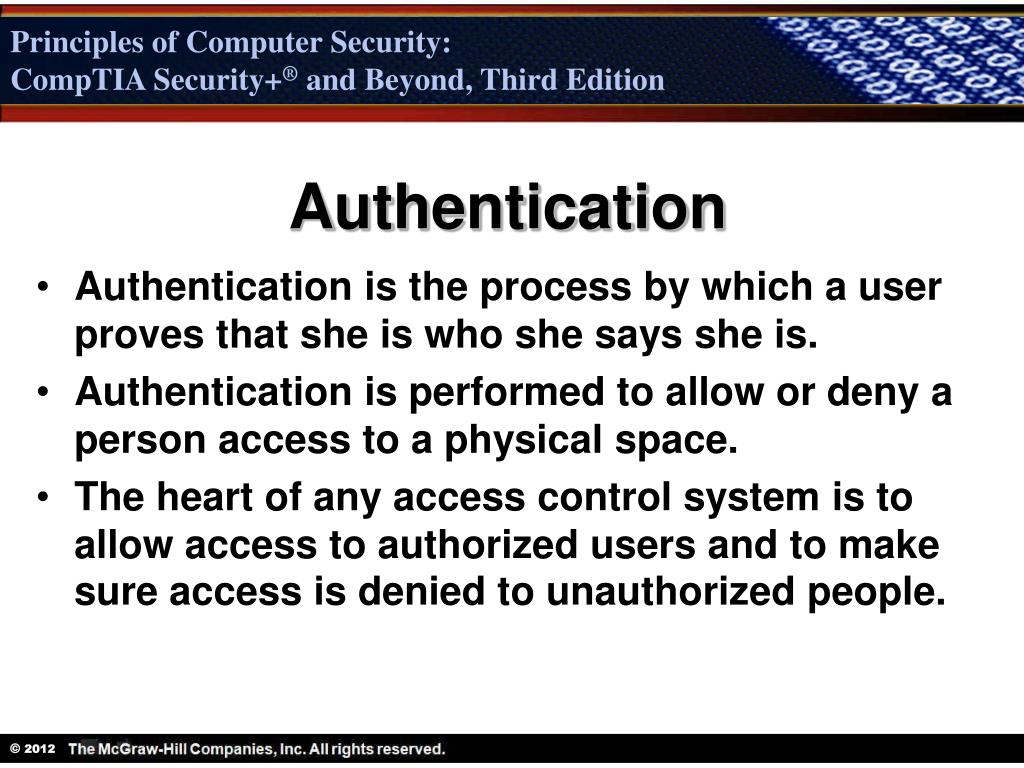 Principles of Computer Security:
CompTIA Security+® and Beyond, Third Edition

Authentication

• Authentication is the process by which a user proves that she is who she says she is.
• Authentication is performed to allow or deny a person access to a physical space.
• The heart of any access control system is to allow access to authorized users and to make sure access is denied to unauthorized people.

© 2012 The McGraw-Hill Companies, Inc. All rights reserved.